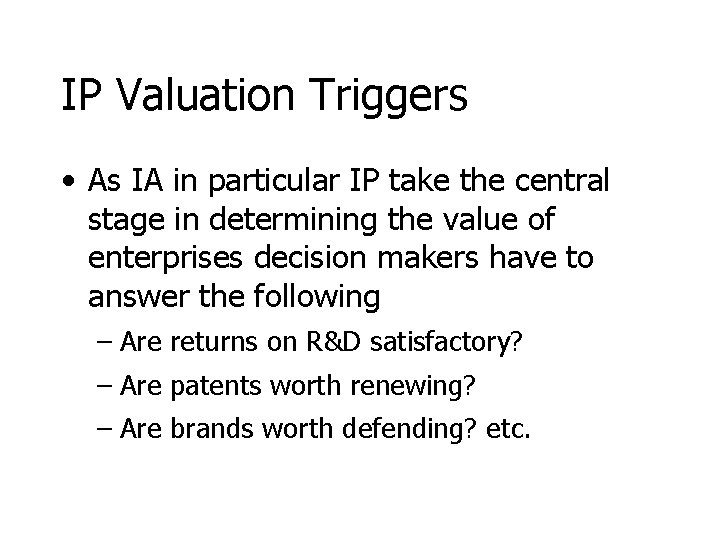 IP Valuation Triggers

• As IA in particular IP take the central stage in determining the value of enterprises decision makers have to answer the following

– Are returns on R&D satisfactory?

– Are patents worth renewing?

– Are brands worth defending? etc.